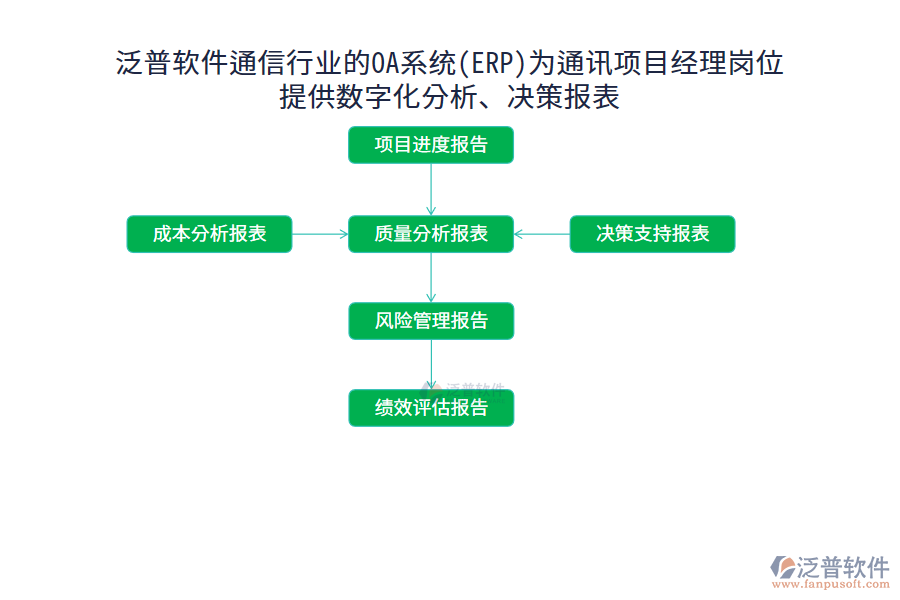 泛普软件通信行业的OA系统(ERP)为通讯项目经理岗位提供数字化分析、决策报表

项目进度报告

成本分析报表

质量分析报表

决策支持报表

风险管理报告

泛普软件

绩效评估报告

泛普软件
www.fanpusoft.com